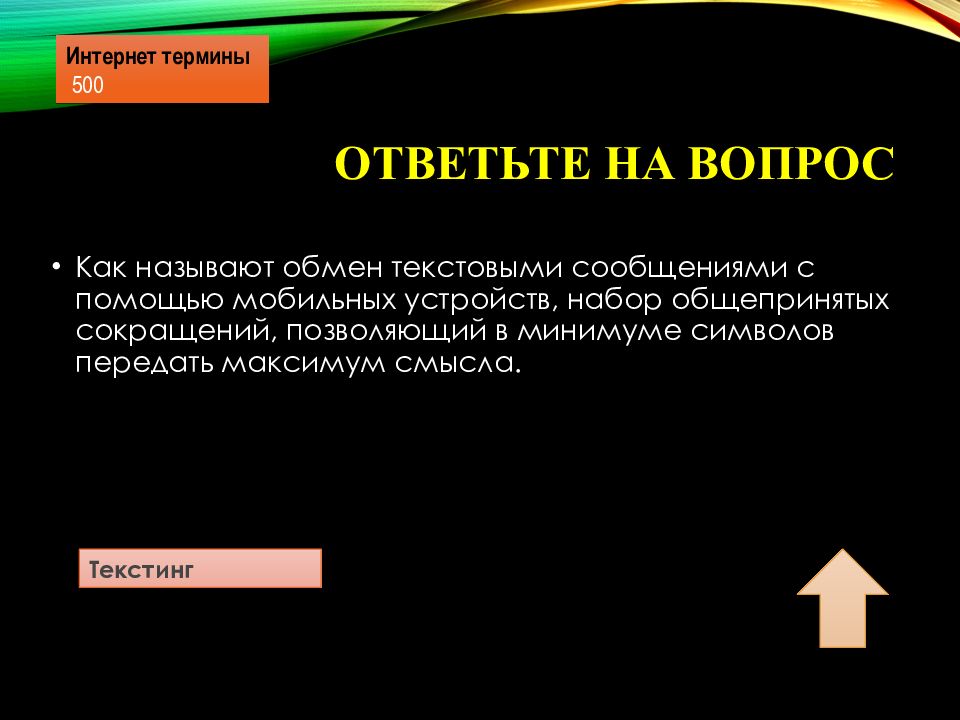 Интернет термины
500

ОТВЕТЬТЕ НА ВОПРОС

• Как называют обмен текстовыми сообщениями с помощью мобильных устройств, набор общепринятых сокращений, позволяющий в минимуме символов передать максимум смысла.

Текстинг